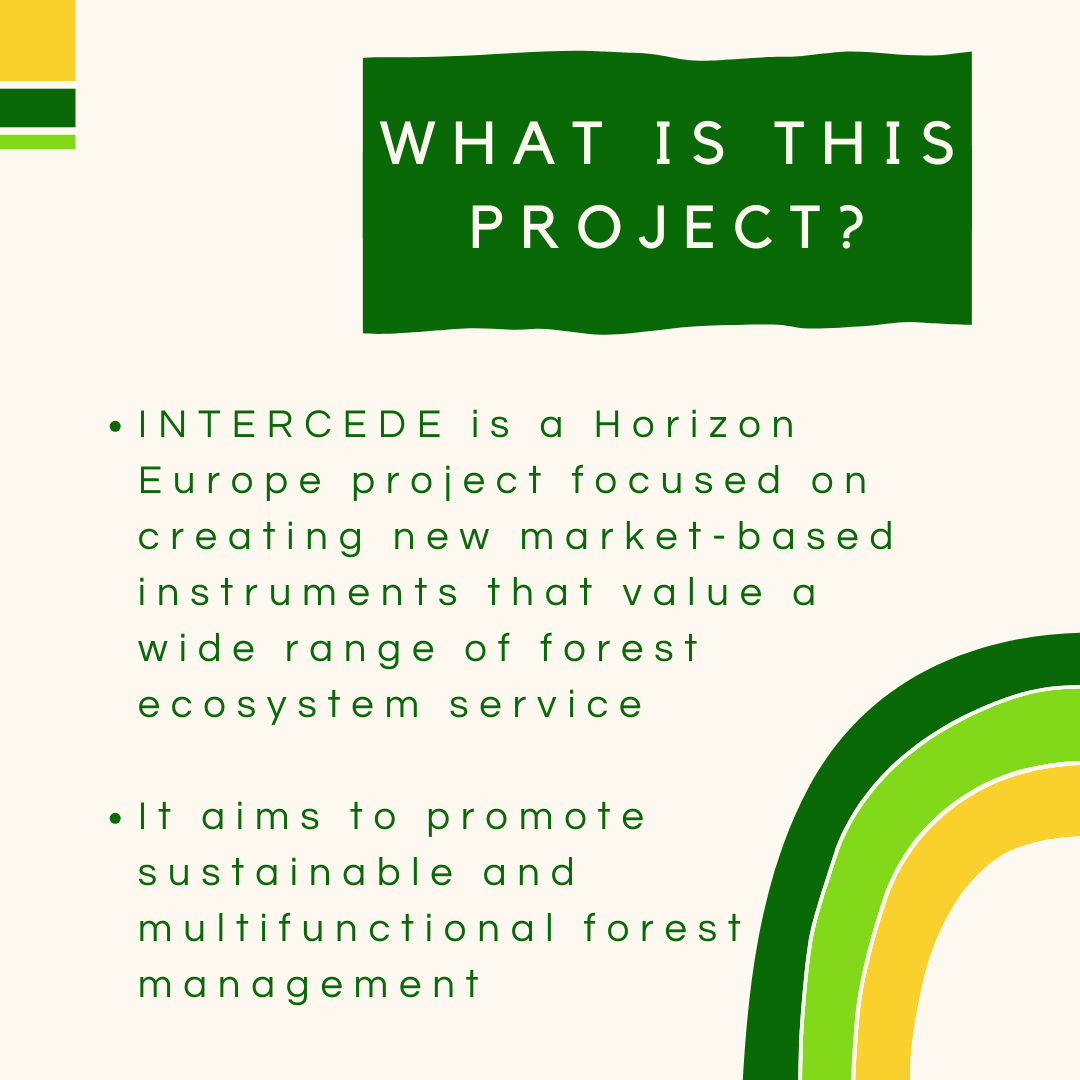 WHAT IS THIS PROJECT?

• INTERCEDE is a Horizon Europe project focused on creating new market-based instruments that value a wide range of forest ecosystem service

• It aims to promote sustainable and multifunctional forest management